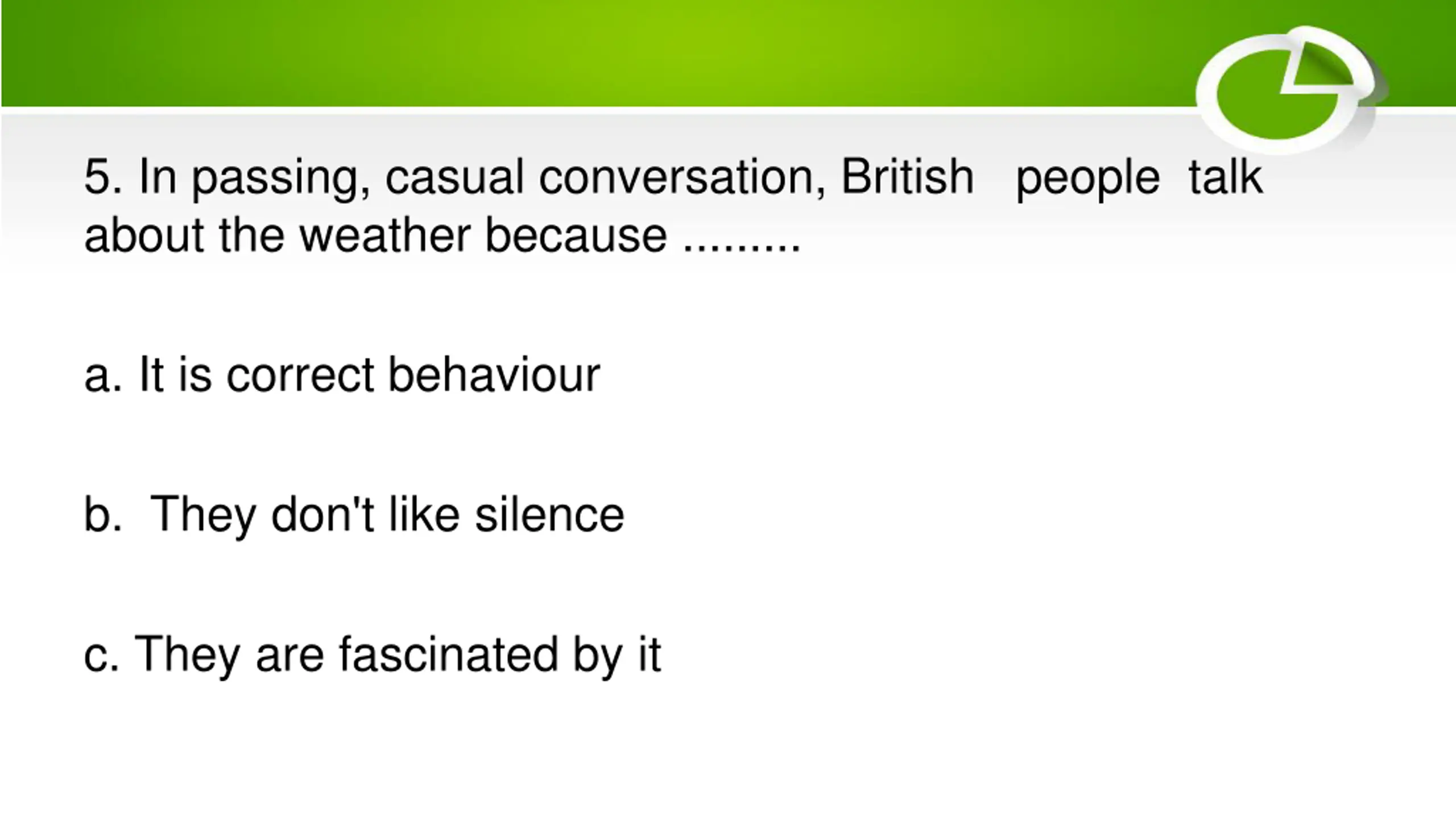 5. In passing, casual conversation, British people talk about the weather because .........

a. It is correct behaviour

b. They don't like silence

c. They are fascinated by it